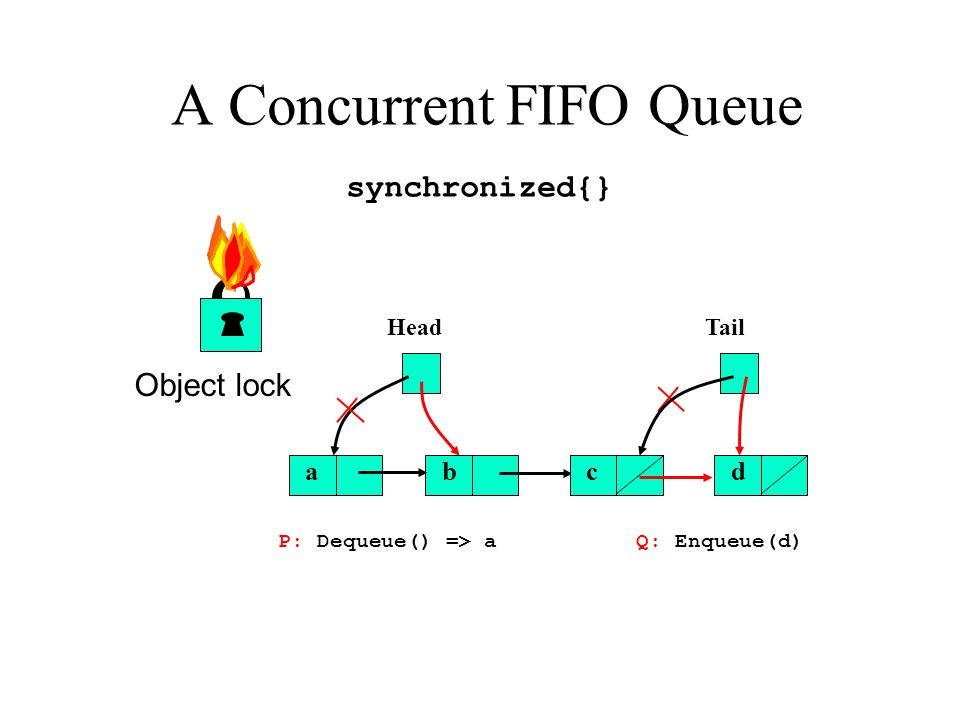 A Concurrent FIFO Queue

synchronized{}

Object lock

Head

Tail

a

b

c

d

P: Dequeue() => a

Q: Enqueue(d)